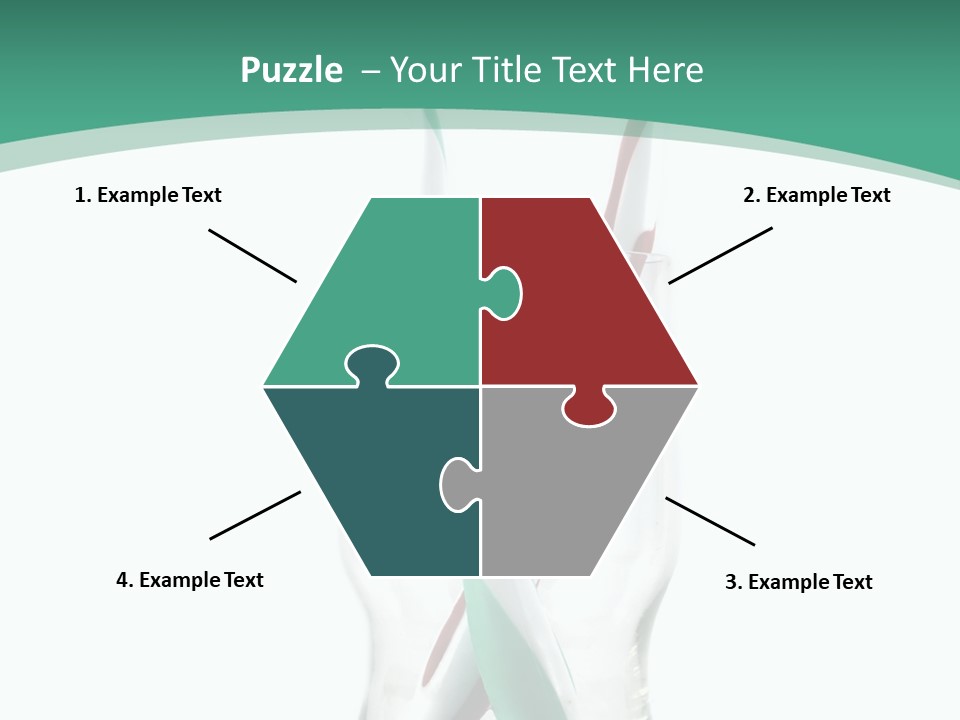 Puzzle – Your Title Text Here

1. Example Text

2. Example Text

4. Example Text

3. Example Text